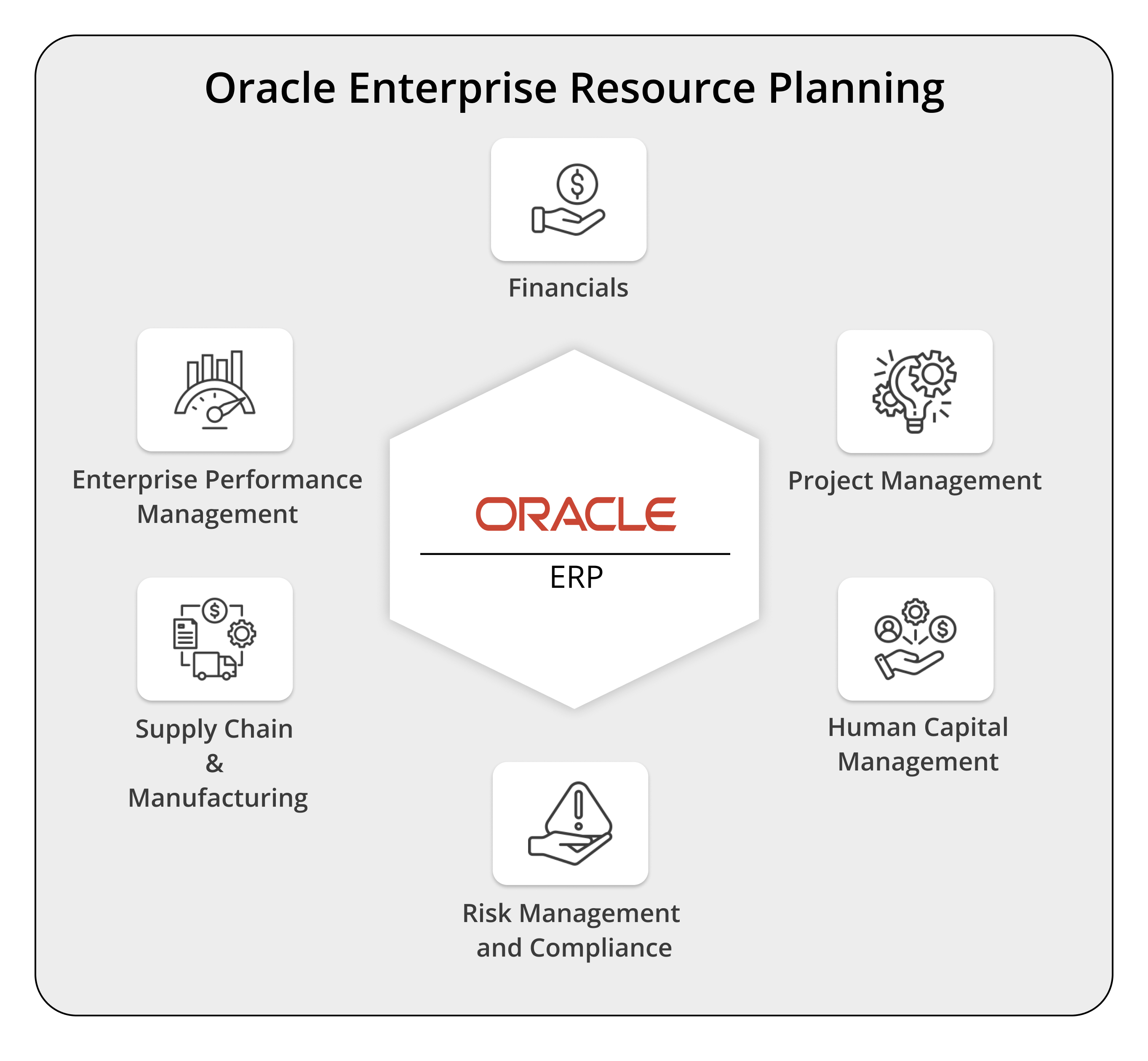 Oracle Enterprise Resource Planning

Financials

Enterprise Performance Management

Project Management

ORACLE

ERP

Supply Chain & Manufacturing

Human Capital Management

Risk Management and Compliance